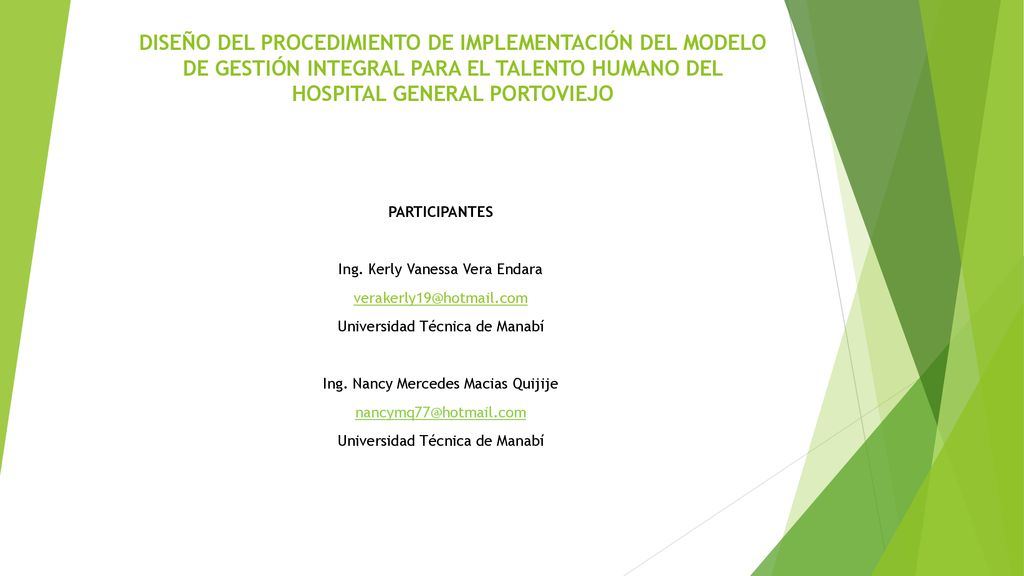 DISEÑO DEL PROCEDIMIENTO DE IMPLEMENTACIÓN DEL MODELO DE GESTIÓN INTEGRAL PARA EL TALENTO HUMANO DEL HOSPITAL GENERAL PORTOVIEJO

PARTICIPANTES

Ing. Kerly Vanessa Vera Endara
verakerly19@hotmail.com
Universidad Técnica de Manabí

Ing. Nancy Mercedes Macias Quijije
nancymq77@hotmail.com
Universidad Técnica de Manabí